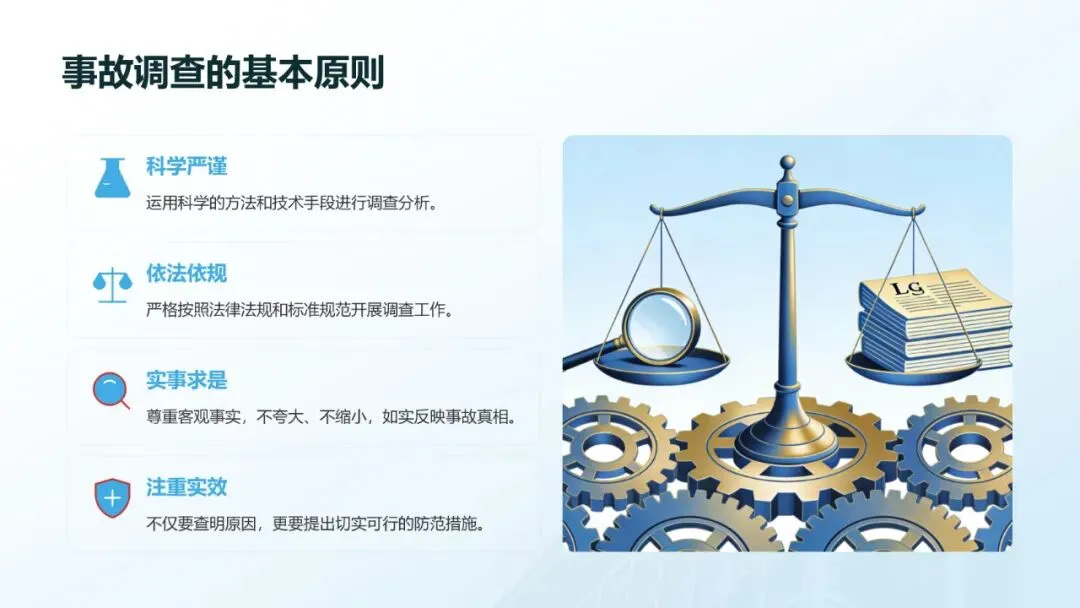 事故调查的基本原则

科学严谨
运用科学的方法和技术手段进行调查分析。

依法依规
严格按照法律法规和标准规范开展调查工作。

实事求是
尊重客观事实，不夸大、不缩小，如实反映事故真相。

注重实效
不仅要查明原因，更要提出切实可行的防范措施。

LG